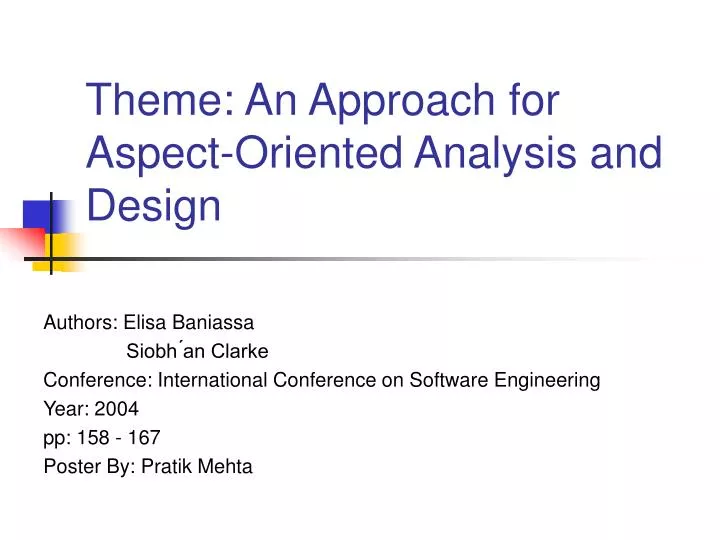 Theme: An Approach for Aspect-Oriented Analysis and Design

Authors: Elisa Baniassa
Siobh´an Clarke
Conference: International Conference on Software Engineering
Year: 2004
pp: 158 - 167
Poster By: Pratik Mehta